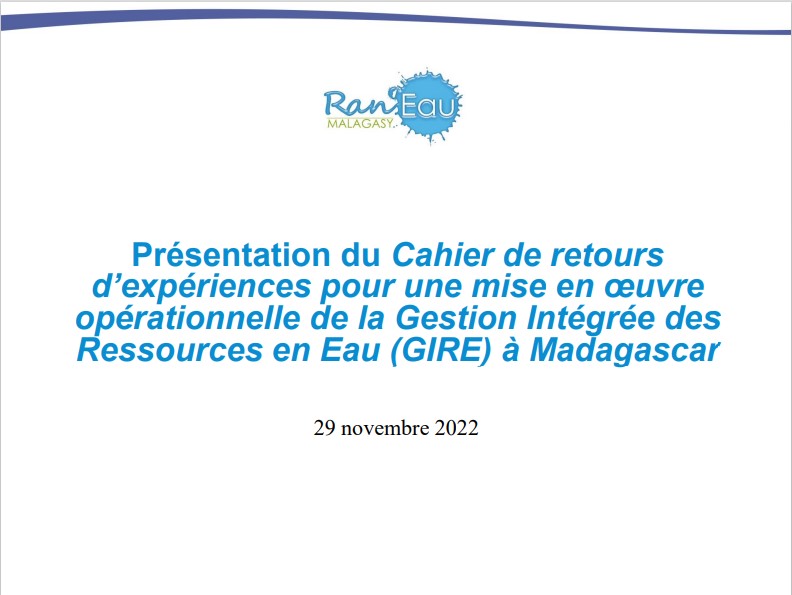 Ran'Eau
MALAGASY

Présentation du Cahier de retours d'expériences pour une mise en œuvre opérationnelle de la Gestion Intégrée des Ressources en Eau (GIRE) à Madagascar

29 novembre 2022